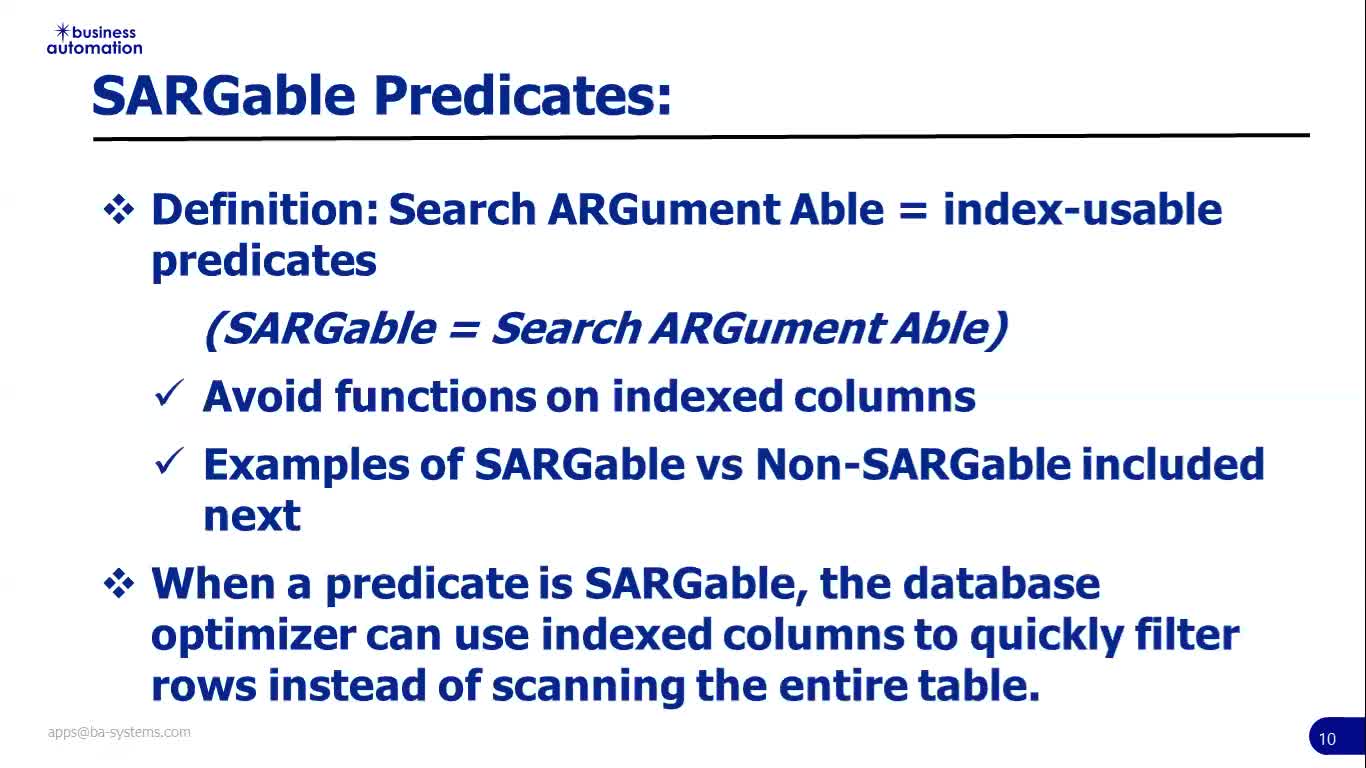 business automation

SARGable Predicates:

❖ Definition: Search ARGument Able = index-usable predicates

(SARGable = Search ARGument Able)

✓ Avoid functions on indexed columns

✓ Examples of SARGable vs Non-SARGable included next

❖ When a predicate is SARGable, the database optimizer can use indexed columns to quickly filter rows instead of scanning the entire table.

apps@ba-systems.com

10